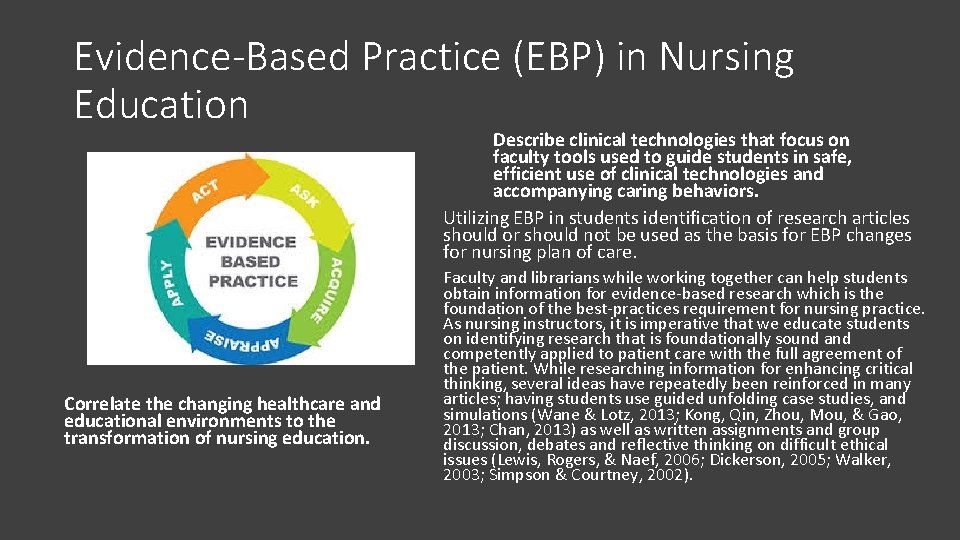 Evidence-Based Practice (EBP) in Nursing Education

ACT
ASK
ACQUIRE
APPRAISE
APPLY
EVIDENCE BASED PRACTICE

Correlate the changing healthcare and educational environments to the transformation of nursing education.

Describe clinical technologies that focus on faculty tools used to guide students in safe, efficient use of clinical technologies and accompanying caring behaviors.

Utilizing EBP in students identification of research articles should or should not be used as the basis for EBP changes for nursing plan of care.

Faculty and librarians while working together can help students obtain information for evidence-based research which is the foundation of the best-practices requirement for nursing practice. As nursing instructors, it is imperative that we educate students on identifying research that is foundationally sound and competently applied to patient care with the full agreement of the patient. While researching information for enhancing critical thinking, several ideas have repeatedly been reinforced in many articles; having students use guided unfolding case studies, and simulations (Wane & Lotz, 2013; Kong, Qin, Zhou, Mou, & Gao, 2013; Chan, 2013) as well as written assignments and group discussion, debates and reflective thinking on difficult ethical issues (Lewis, Rogers, & Naef, 2006; Dickerson, 2005; Walker, 2003; Simpson & Courtney, 2002).